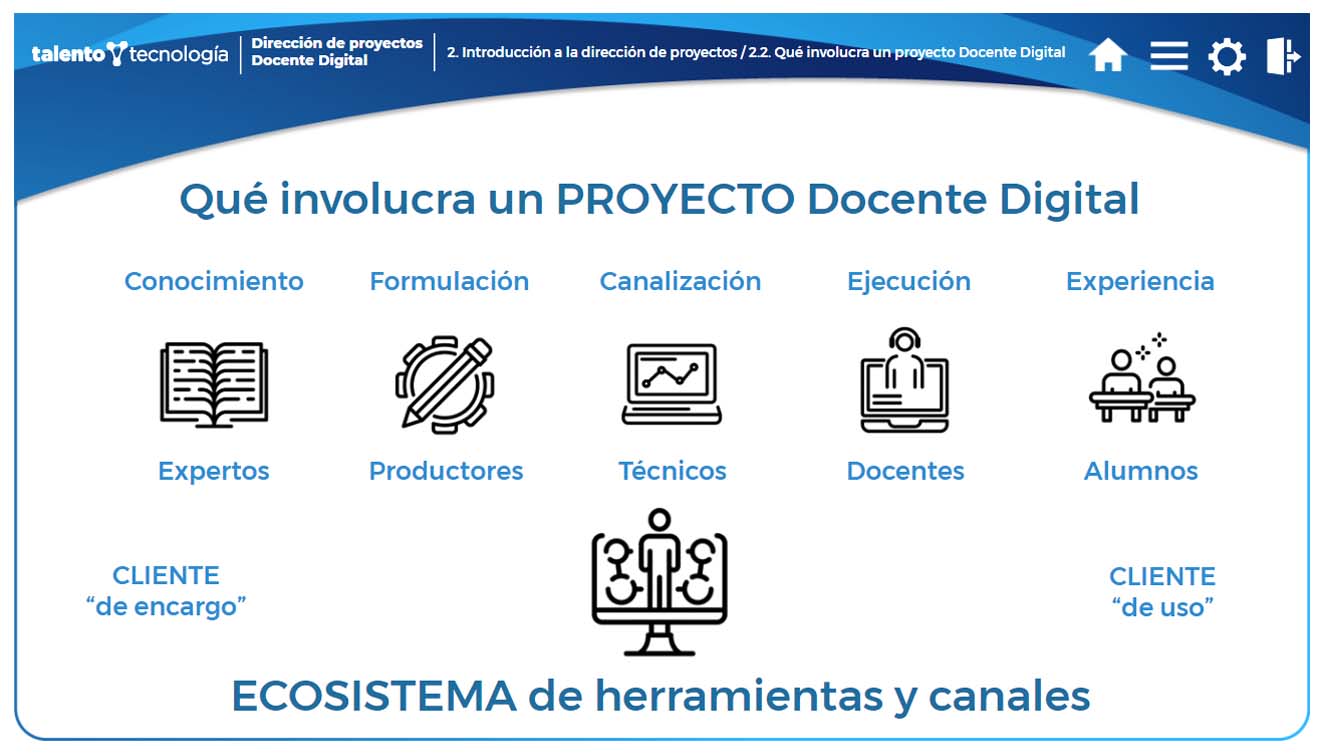 talento tecnología

Dirección de proyectos
Docente Digital

2. Introducción a la dirección de proyectos / 2.2. Qué involucra un proyecto Docente Digital

Qué involucra un PROYECTO Docente Digital

Conocimiento

Formulación

Canalización

Ejecución

Experiencia

Expertos

Productores

Técnicos

Docentes

Alumnos

CLIENTE
“de encargo”

CLIENTE
“de uso”

ECOSISTEMA de herramientas y canales